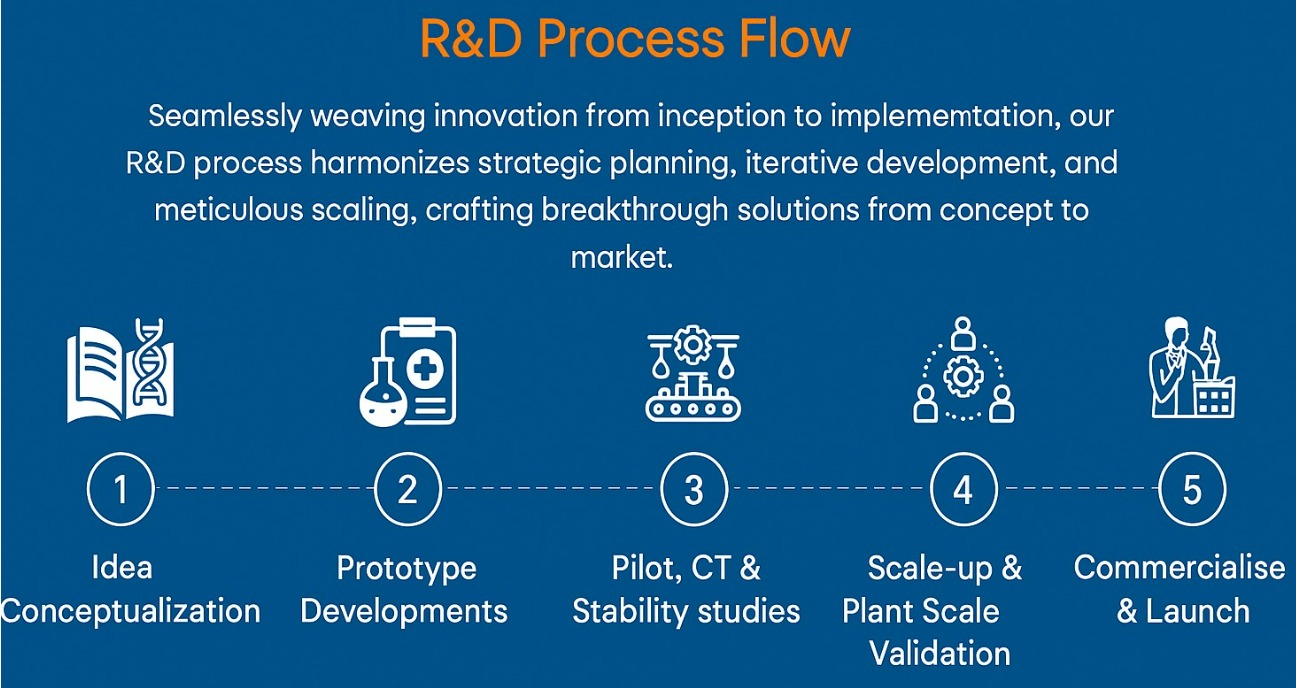 R&D Process Flow

Seamlessly weaving innovation from inception to implememtation, our R&D process harmonizes strategic planning, iterative development, and meticulous scaling, crafting breakthrough solutions from concept to market.

1
Idea Conceptualization

2
Prototype Developments

3
Pilot, CT & Stability studies

4
Scale-up & Plant Scale Validation

5
Commercialise & Launch